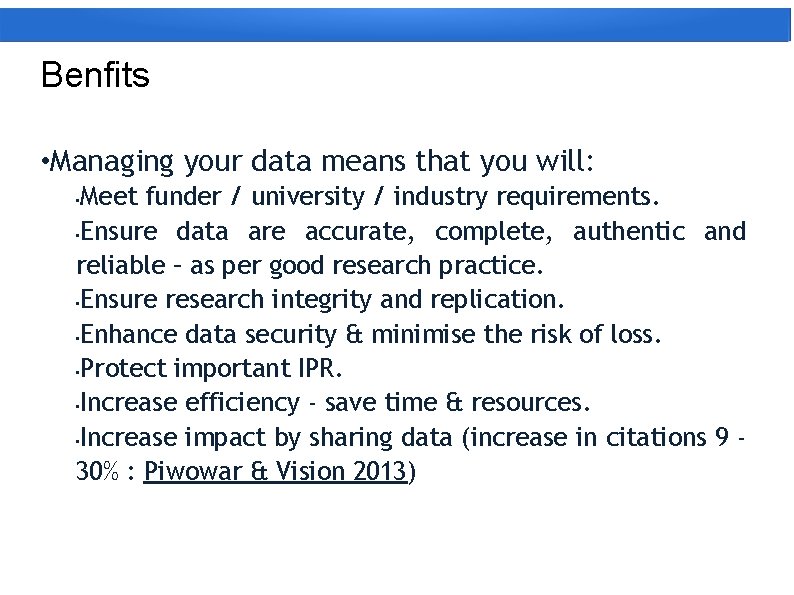 Benfits

•Managing your data means that you will:

•Meet funder / university / industry requirements.

•Ensure data are accurate, complete, authentic and reliable – as per good research practice.

•Ensure research integrity and replication.

•Enhance data security & minimise the risk of loss.

•Protect important IPR.

•Increase efficiency - save time & resources.

•Increase impact by sharing data (increase in citations 9 - 30% : Piwowar & Vision 2013)